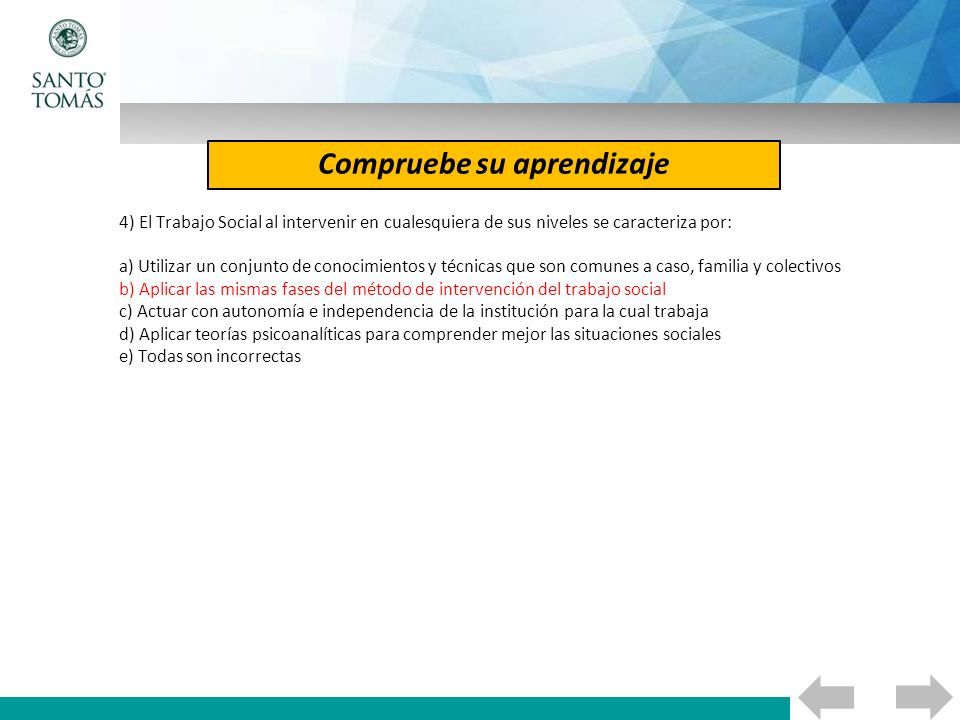 SANTO TOMÁS

Compruebe su aprendizaje

4) El Trabajo Social al intervenir en cualesquiera de sus niveles se caracteriza por:

a) Utilizar un conjunto de conocimientos y técnicas que son comunes a caso, familia y colectivos
b) Aplicar las mismas fases del método de intervención del trabajo social
c) Actuar con autonomía e independencia de la institución para la cual trabaja
d) Aplicar teorías psicoanalíticas para comprender mejor las situaciones sociales
e) Todas son incorrectas